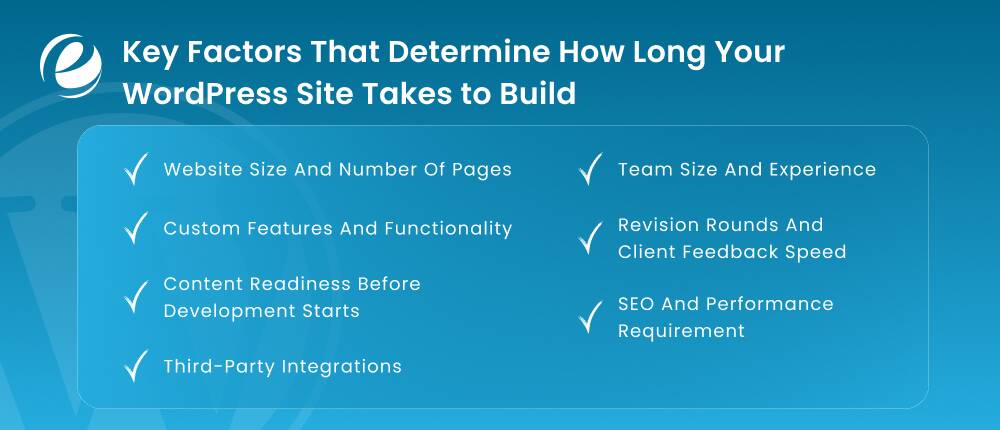 Key Factors That Determine How Long Your WordPress Site Takes to Build

Website Size And Number Of Pages

Custom Features And Functionality

Content Readiness Before Development Starts

Third-Party Integrations

Team Size And Experience

Revision Rounds And Client Feedback Speed

SEO And Performance Requirement